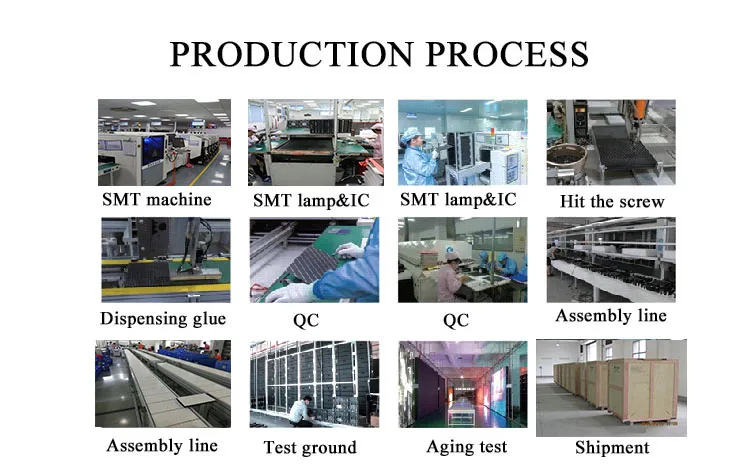 PRODUCTION PROCESS

SMT machine

SMT lamp&IC

SMT lamp&IC

Hit the screw

Dispensing glue

QC

QC

Assembly line

Assembly line

Test ground

Aging test

Shipment